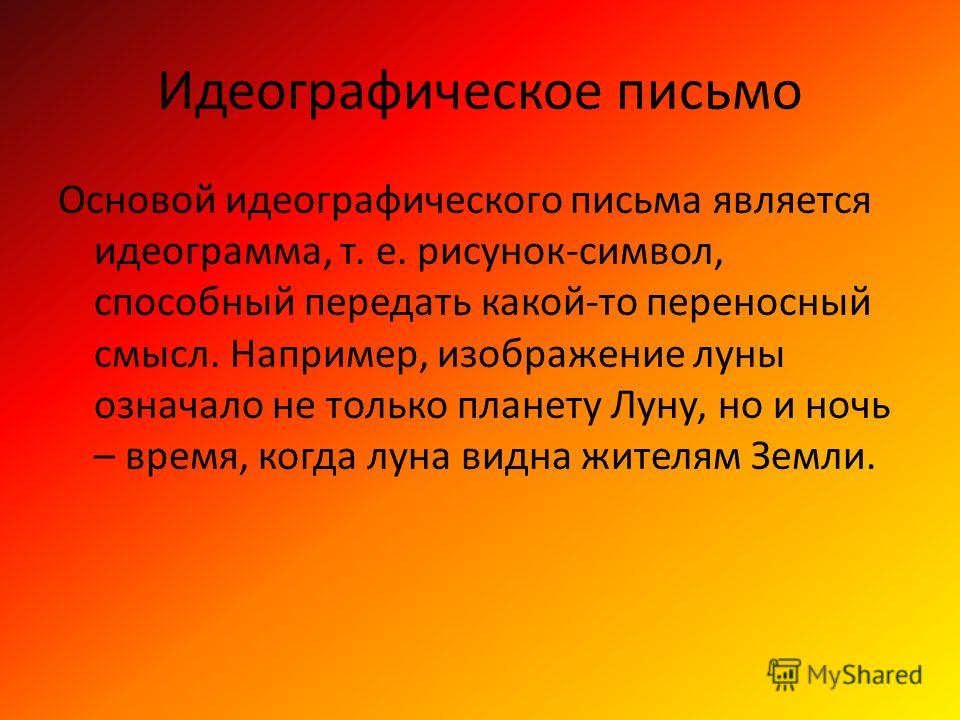 Идеографическое письмо

Основой идеографического письма является идеограмма, т. е. рисунок-символ, способный передать какой-то переносный смысл. Например, изображение луны означало не только планету Луну, но и ночь – время, когда луна видна жителям Земли.

MyShared